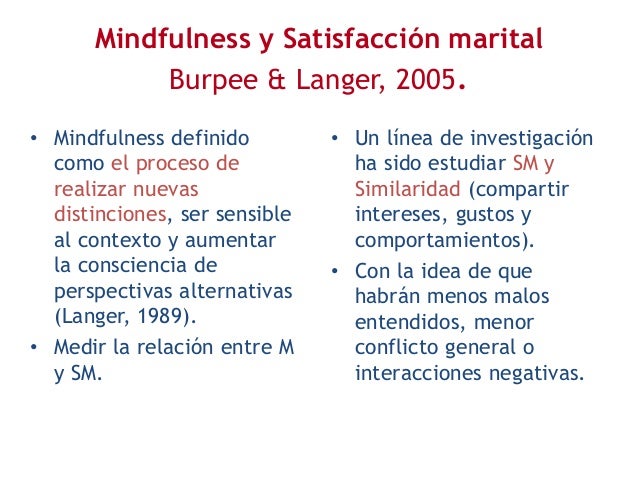 Mindfulness y Satisfacción marital
Burpee & Langer, 2005.

• Mindfulness definido como el proceso de realizar nuevas distinciones, ser sensible al contexto y aumentar la consciencia de perspectivas alternativas (Langer, 1989).
• Medir la relación entre M y SM.

• Un línea de investigación ha sido estudiar SM y Similaridad (compartir intereses, gustos y comportamientos).
• Con la idea de que habrán menos malos entendidos, menor conflicto general o interacciones negativas.